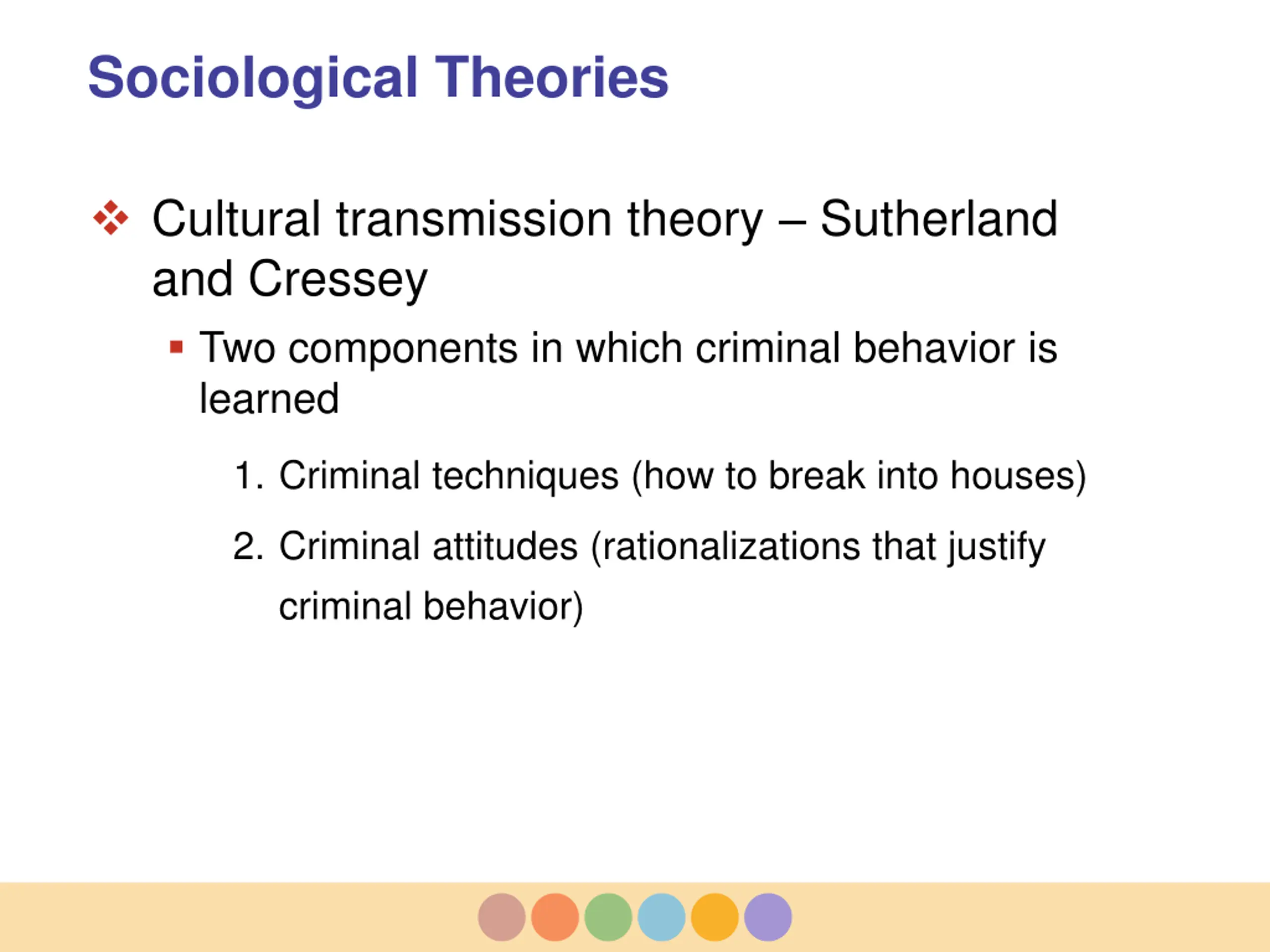 Sociological Theories

❖ Cultural transmission theory – Sutherland and Cressey

▪ Two components in which criminal behavior is learned

1. Criminal techniques (how to break into houses)

2. Criminal attitudes (rationalizations that justify criminal behavior)